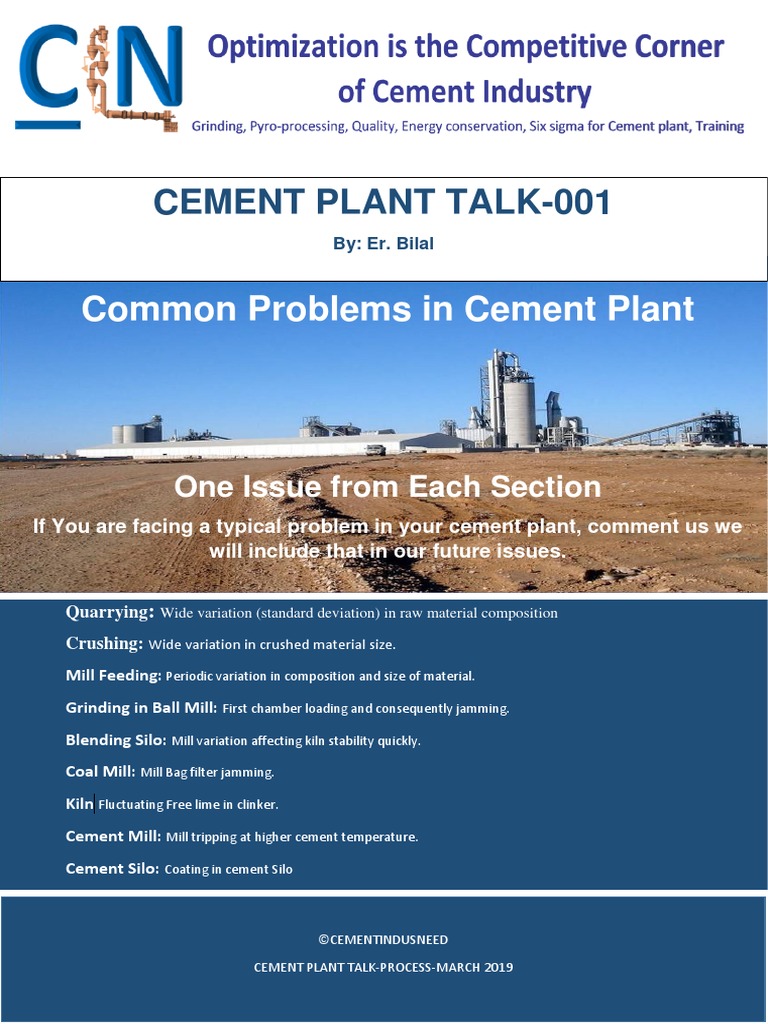 CIN

Optimization is the Competitive Corner of Cement Industry

Grinding, Pyro-processing, Quality, Energy conservation, Six sigma for Cement plant, Training

CEMENT PLANT TALK-001

By: Er. Bilal

Common Problems in Cement Plant

One Issue from Each Section

If You are facing a typical problem in your cement plant, comment us we will include that in our future issues.

Quarrying: Wide variation (standard deviation) in raw material composition

Crushing: Wide variation in crushed material size.

Mill Feeding: Periodic variation in composition and size of material.

Grinding in Ball Mill: First chamber loading and consequently jamming.

Blending Silo: Mill variation affecting kiln stability quickly.

Coal Mill: Mill Bag filter jamming.

Kiln Fluctuating Free lime in clinker.

Cement Mill: Mill tripping at higher cement temperature.

Cement Silo: Coating in cement Silo

©CEMENTINDUSNEED

CEMENT PLANT TALK-PROCESS-MARCH 2019